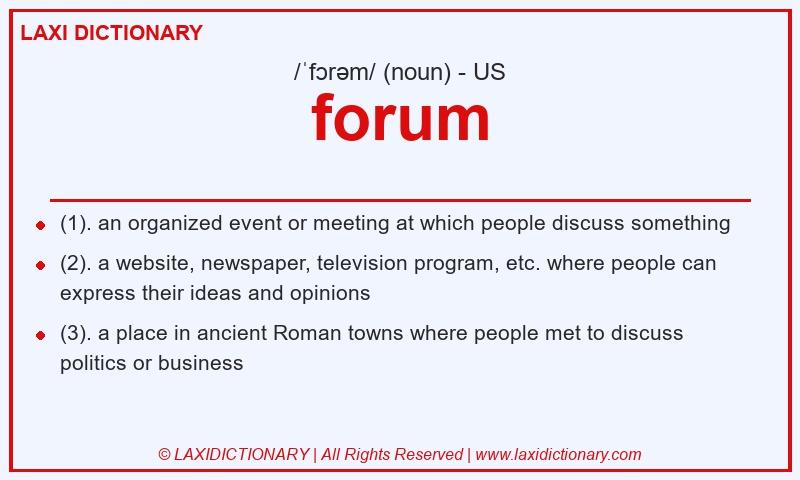 LAXI DICTIONARY

/ˈfɔrəm/ (noun) - US

forum

- (1). an organized event or meeting at which people discuss something
- (2). a website, newspaper, television program, etc. where people can express their ideas and opinions
- (3). a place in ancient Roman towns where people met to discuss politics or business

© LAXIDICTIONARY | All Rights Reserved | www.laxidictionary.com